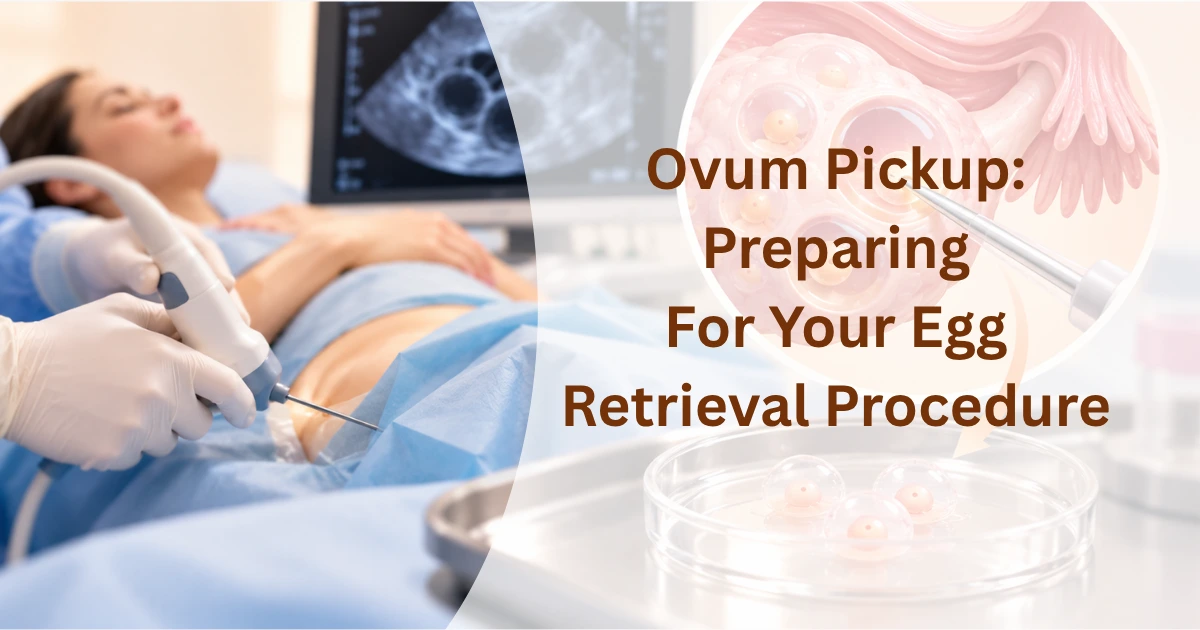 Ovum Pickup: Preparing For Your Egg Retrieval Procedure